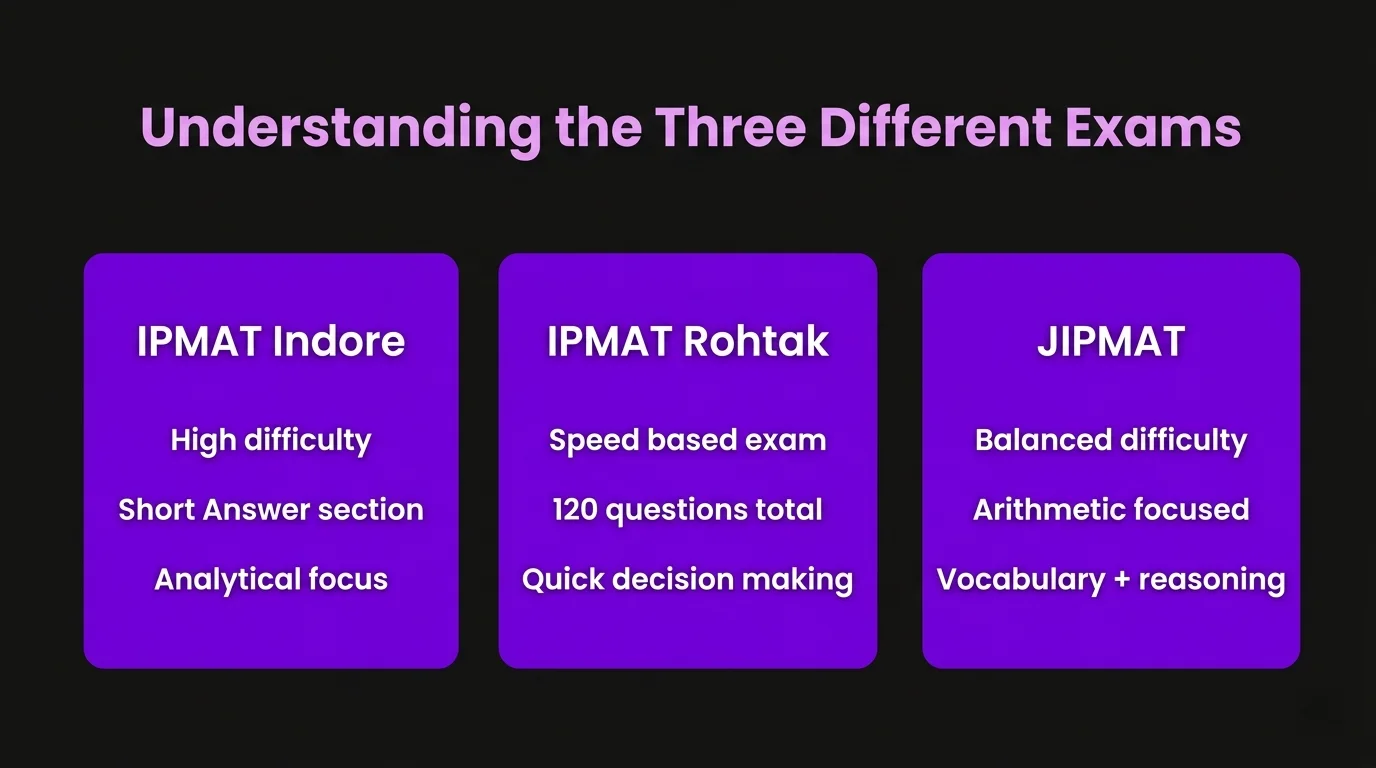 Understanding the Three Different Exams

IPMAT Indore

High difficulty

Short Answer section

Analytical focus

IPMAT Rohtak

Speed based exam

120 questions total

Quick decision making

JIPMAT

Balanced difficulty

Arithmetic focused

Vocabulary + reasoning